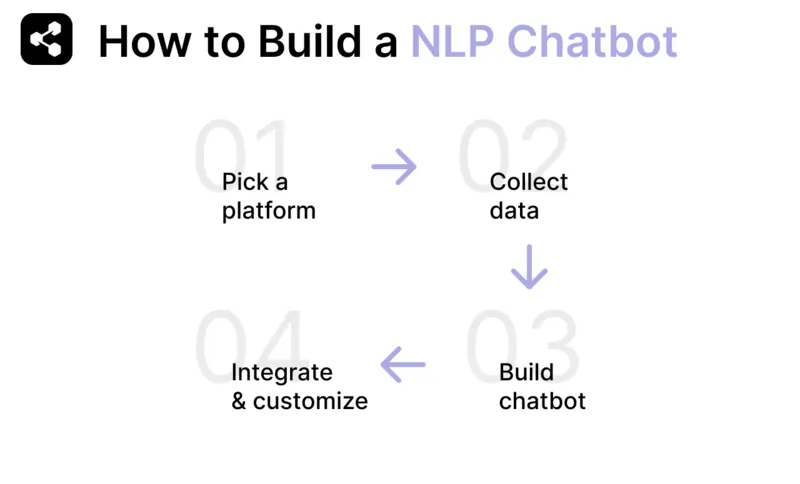 How to Build a NLP Chatbot

01
Pick a platform

02
Collect data

03
Build chatbot

04
Integrate & customize